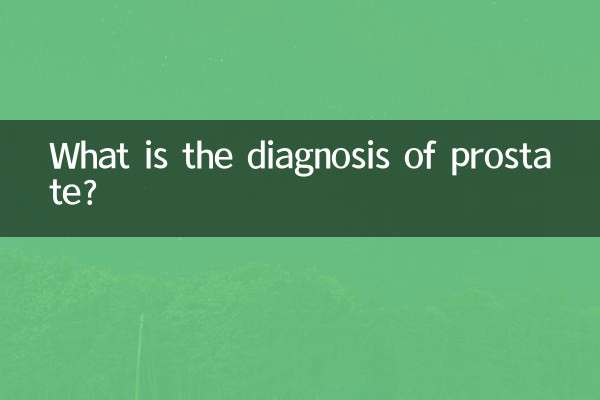 What is the diagnosis of prostate?